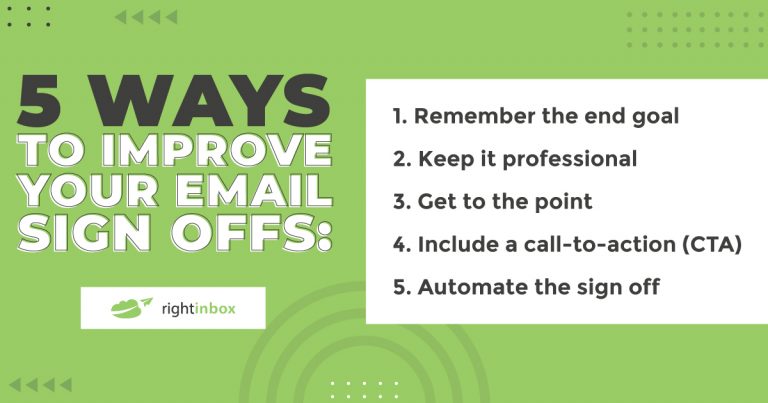 5 WAYS TO IMPROVE YOUR EMAIL SIGN OFFS:

rightinbox

1. Remember the end goal
2. Keep it professional
3. Get to the point
4. Include a call-to-action (CTA)
5. Automate the sign off